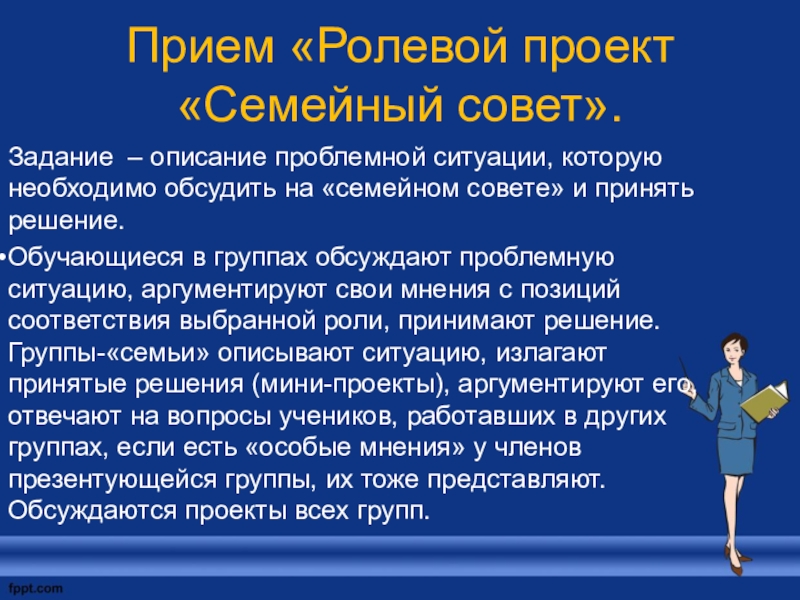 Прием «Ролевой проект «Семейный совет».

Задание – описание проблемной ситуации, которую необходимо обсудить на «семейном совете» и принять решение.

•Обучающиеся в группах обсуждают проблемную ситуацию, аргументируют свои мнения с позиций соответствия выбранной роли, принимают решение. Группы-«семьи» описывают ситуацию, излагают принятые решения (мини-проекты), аргументируют его, отвечают на вопросы учеников, работавших в других группах, если есть «особые мнения» у членов презентующейся группы, их тоже представляют. Обсуждаются проекты всех групп.

fppt.com